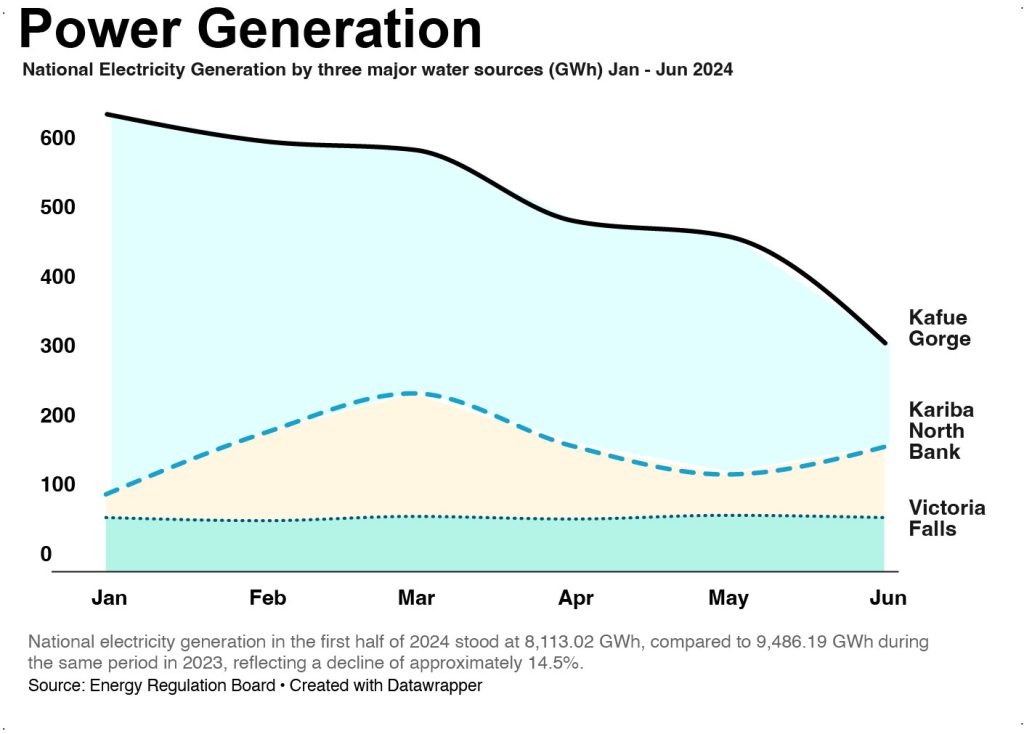 Power Generation

National Electricity Generation by three major water sources (GWh) Jan - Jun 2024

600
500
400
300
200
100
0

Kafue Gorge

Kariba North Bank

Victoria Falls

Jan
Feb
Mar
Apr
May
Jun

National electricity generation in the first half of 2024 stood at 8,113.02 GWh, compared to 9,486.19 GWh during the same period in 2023, reflecting a decline of approximately 14.5%.

Source: Energy Regulation Board • Created with Datawrapper